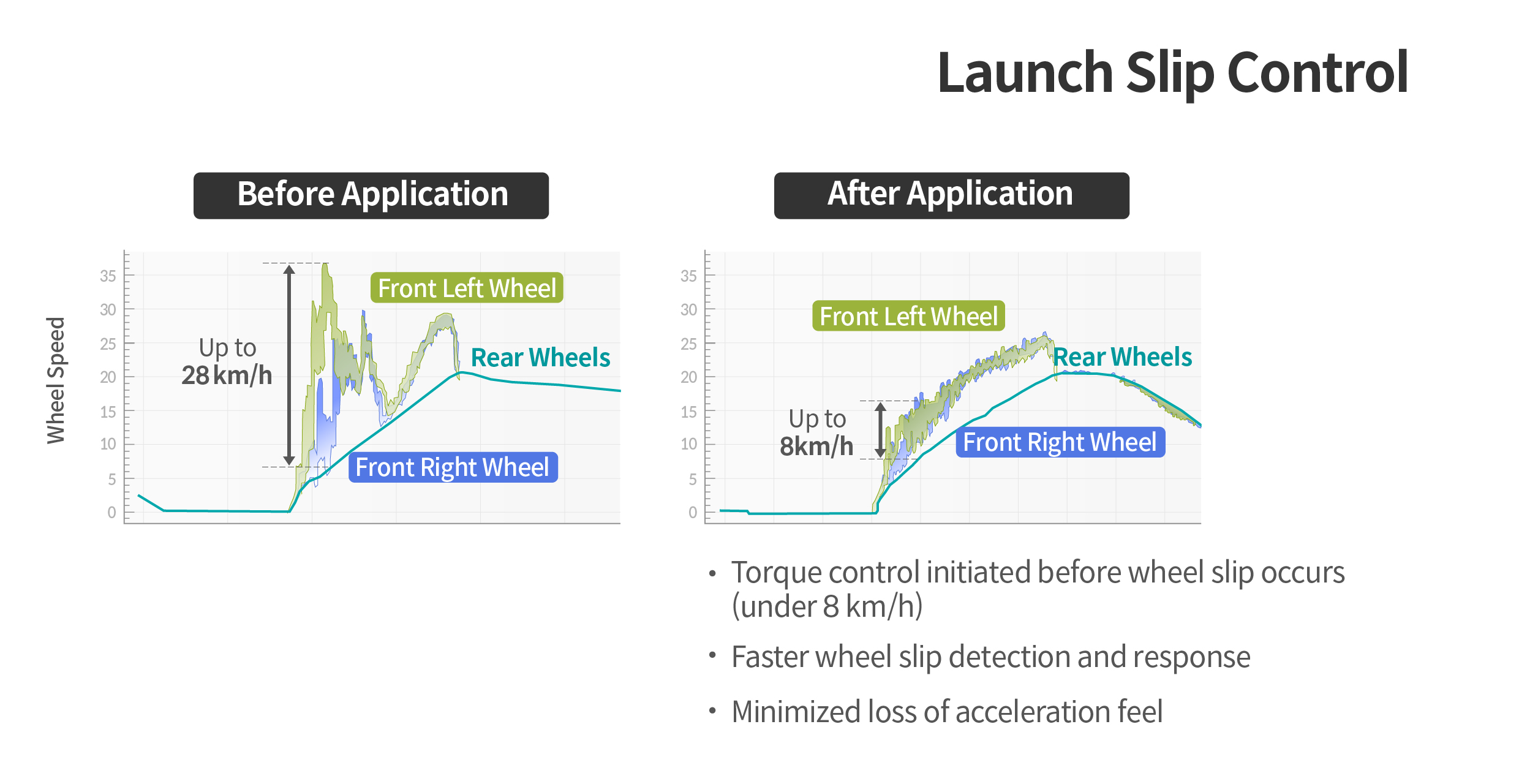 Launch Slip Control

Before Application

Wheel Speed

35
30
25
20
15
10
5
0

Up to
28 km/h

Front Left Wheel

Rear Wheels

Front Right Wheel

After Application

35
30
25
20
15
10
5
0

Front Left Wheel

Rear Wheels

Up to
8km/h

Front Right Wheel

• Torque control initiated before wheel slip occurs (under 8 km/h)

• Faster wheel slip detection and response

• Minimized loss of acceleration feel